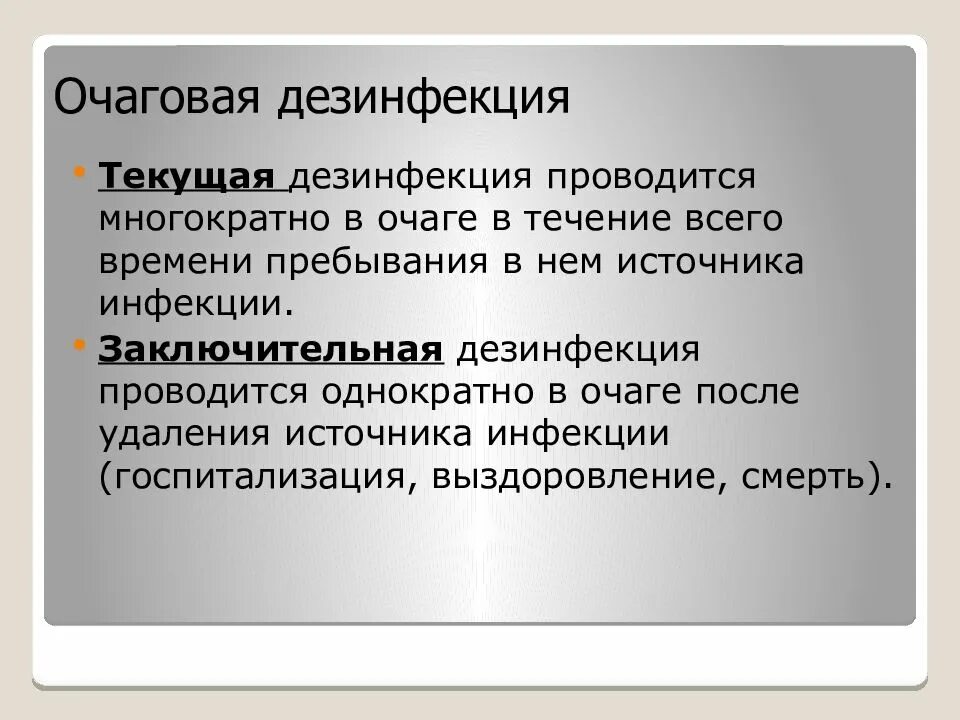 Очаговая дезинфекция

• Текущая дезинфекция проводится многократно в очаге в течение всего времени пребывания в нем источника инфекции.
• Заключительная дезинфекция проводится однократно в очаге после удаления источника инфекции (госпитализация, выздоровление, смерть).